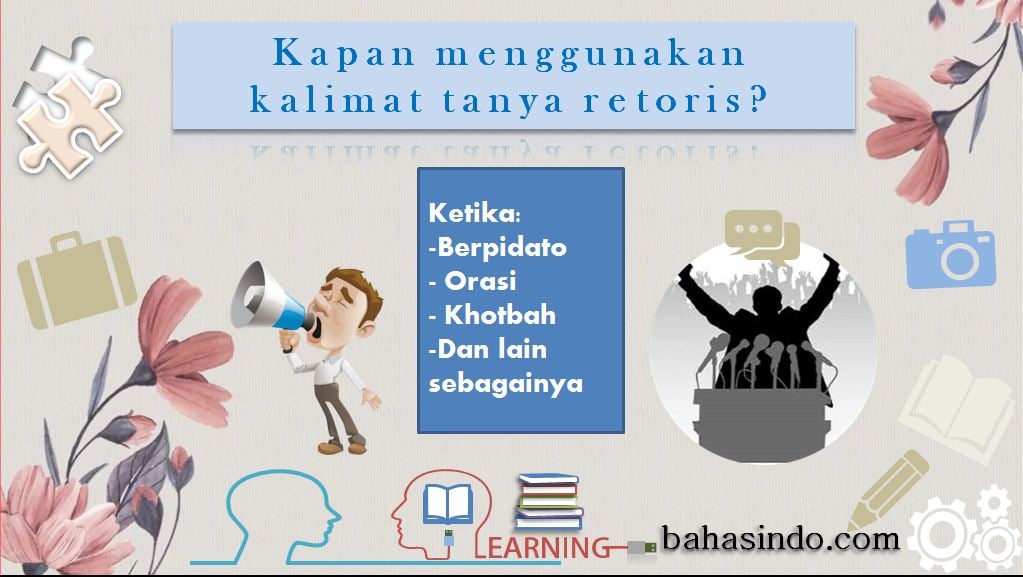 Kapan menggunakan kalimat tanya retoris?

Ketika:
-Berpidato
- Orasi
- Khotbah
-Dan lain sebagainya

LEARNING

bahasindo.com